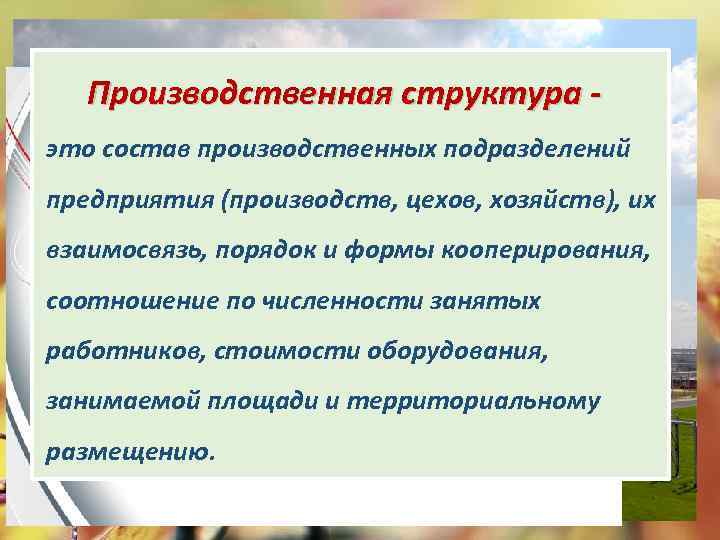 Производственная структура -

это состав производственных подразделений предприятия (производств, цехов, хозяйств), их взаимосвязь, порядок и формы кооперирования, соотношение по численности занятых работников, стоимости оборудования, занимаемой площади и территориальному размещению.